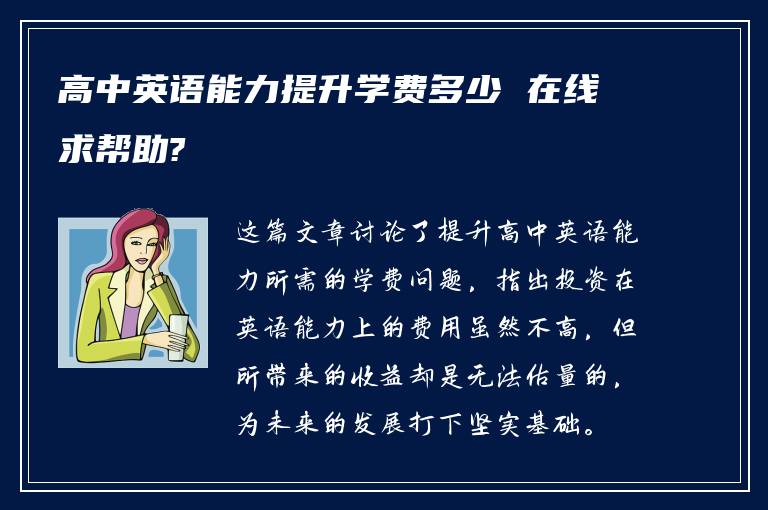 高中英语能力提升学费多少 在线求帮助?

这篇文章讨论了提升高中英语能力所需的学费问题，指出投资在英语能力上的费用虽然不高，但所带来的收益却是无法估量的，为未来的发展打下坚实基础。